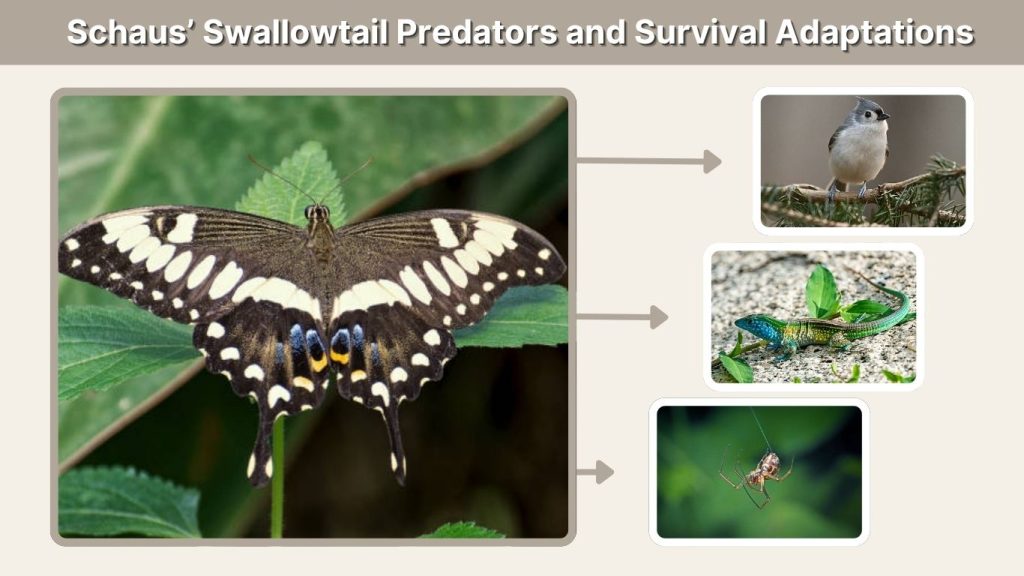 Schaus' Swallowtail Predators and Survival Adaptations